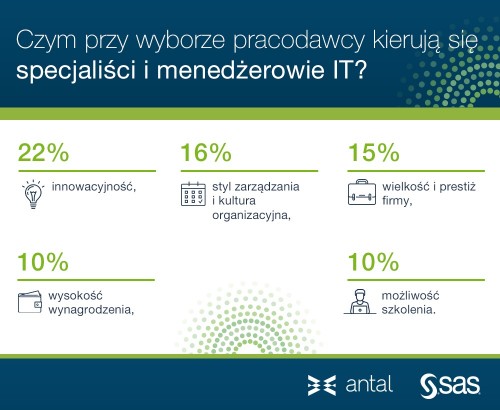 Czym przy wyborze pracodawcy kierują się specjaliści i menedżerowie IT?

22%
innowacyjność,

16%
styl zarządzania i kultura organizacyjna,

15%
wielkość i prestiż firmy,

10%
wysokość wynagrodzenia,

10%
możliwość szkolenia.

antal

sas